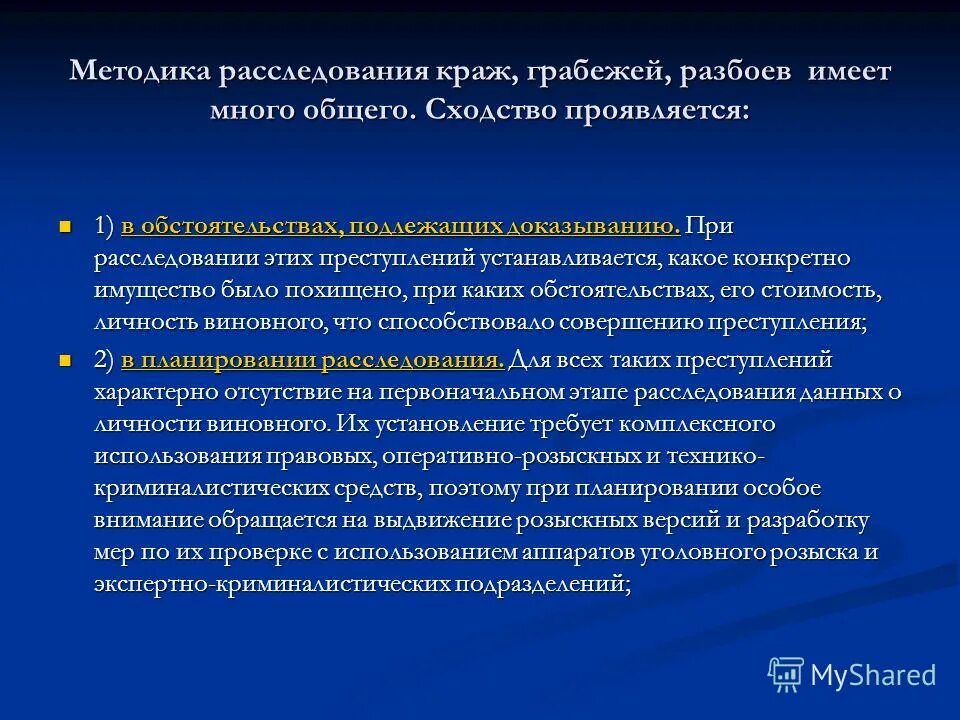 Методика расследования краж, грабежей, разбоев имеет много общего. Сходство проявляется:

1) в обстоятельствах, подлежащих доказыванию. При расследовании этих преступлений устанавливается, какое конкретно имущество было похищено, при каких обстоятельствах, его стоимость, личность виновного, что способствовало совершению преступления;

2) в планировании расследования. Для всех таких преступлений характерно отсутствие на первоначальном этапе расследования данных о личности виновного. Их установление требует комплексного использования правовых, оперативно-розыскных и технико-криминалистических средств, поэтому при планировании особое внимание обращается на выдвижение розыскных версий и разработку мер по их проверке с использованием аппаратов уголовного розыска и экспертно-криминалистических подразделений;

MyShared